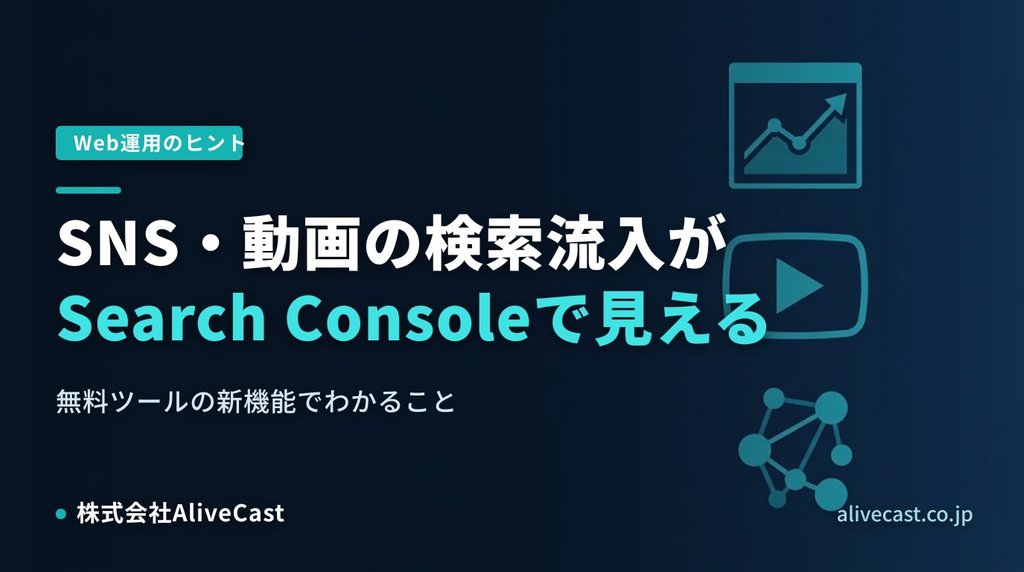 Web運用のヒント

SNS・動画の検索流入が
Search Consoleで見える

無料ツールの新機能でわかること

株式会社AliveCast

alivecast.co.jp